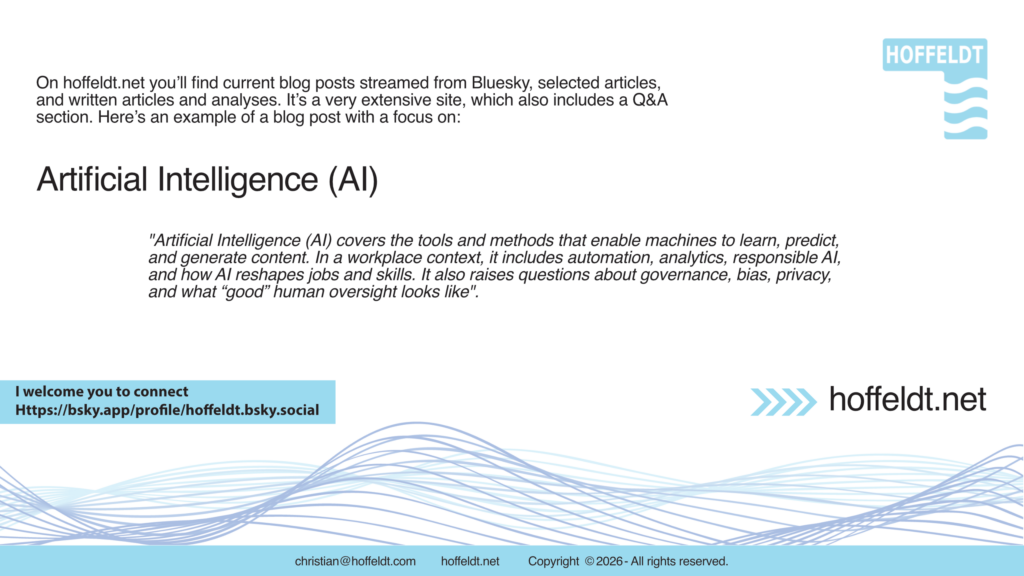 HOFFELDT

On hoffeldt.net you'll find current blog posts streamed from Bluesky, selected articles, and written articles and analyses. It's a very extensive site, which also includes a Q&A section. Here's an example of a blog post with a focus on:

Artificial Intelligence (AI)

"Artificial Intelligence (AI) covers the tools and methods that enable machines to learn, predict, and generate content. In a workplace context, it includes automation, analytics, responsible AI, and how AI reshapes jobs and skills. It also raises questions about governance, bias, privacy, and what "good" human oversight looks like".

I welcome you to connect
Https://bsky.app/profile/hoffeldt.bsky.social

hoffeldt.net

christian@hoffeldt.com hoffeldt.net Copyright © 2026 - All rights reserved.